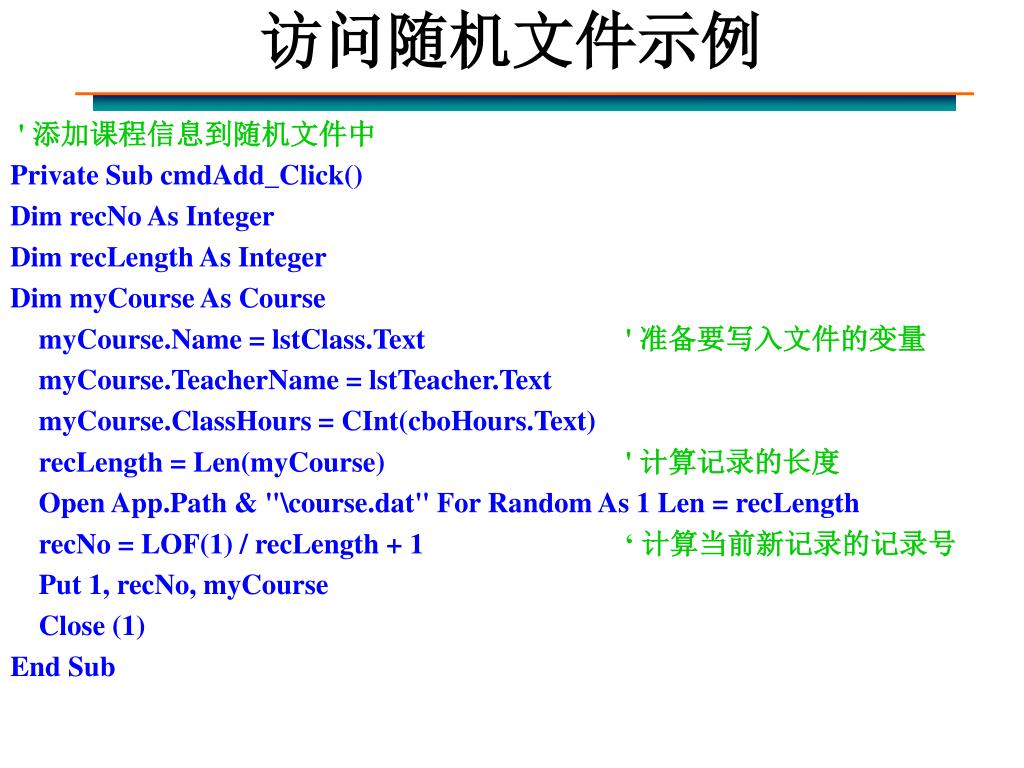 访问随机文件示例

' 添加课程信息到随机文件中
Private Sub cmdAdd_Click()
Dim recNo As Integer
Dim recLength As Integer
Dim myCourse As Course
myCourse.Name = lstClass.Text ' 准备要写入文件的变量
myCourse.TeacherName = lstTeacher.Text
myCourse.ClassHours = CInt(cboHours.Text)
recLength = Len(myCourse) ' 计算记录的长度
Open App.Path & "\course.dat" For Random As 1 Len = recLength
recNo = LOF(1) / recLength + 1 ‘ 计算当前新记录的记录号
Put 1, recNo, myCourse
Close (1)
End Sub